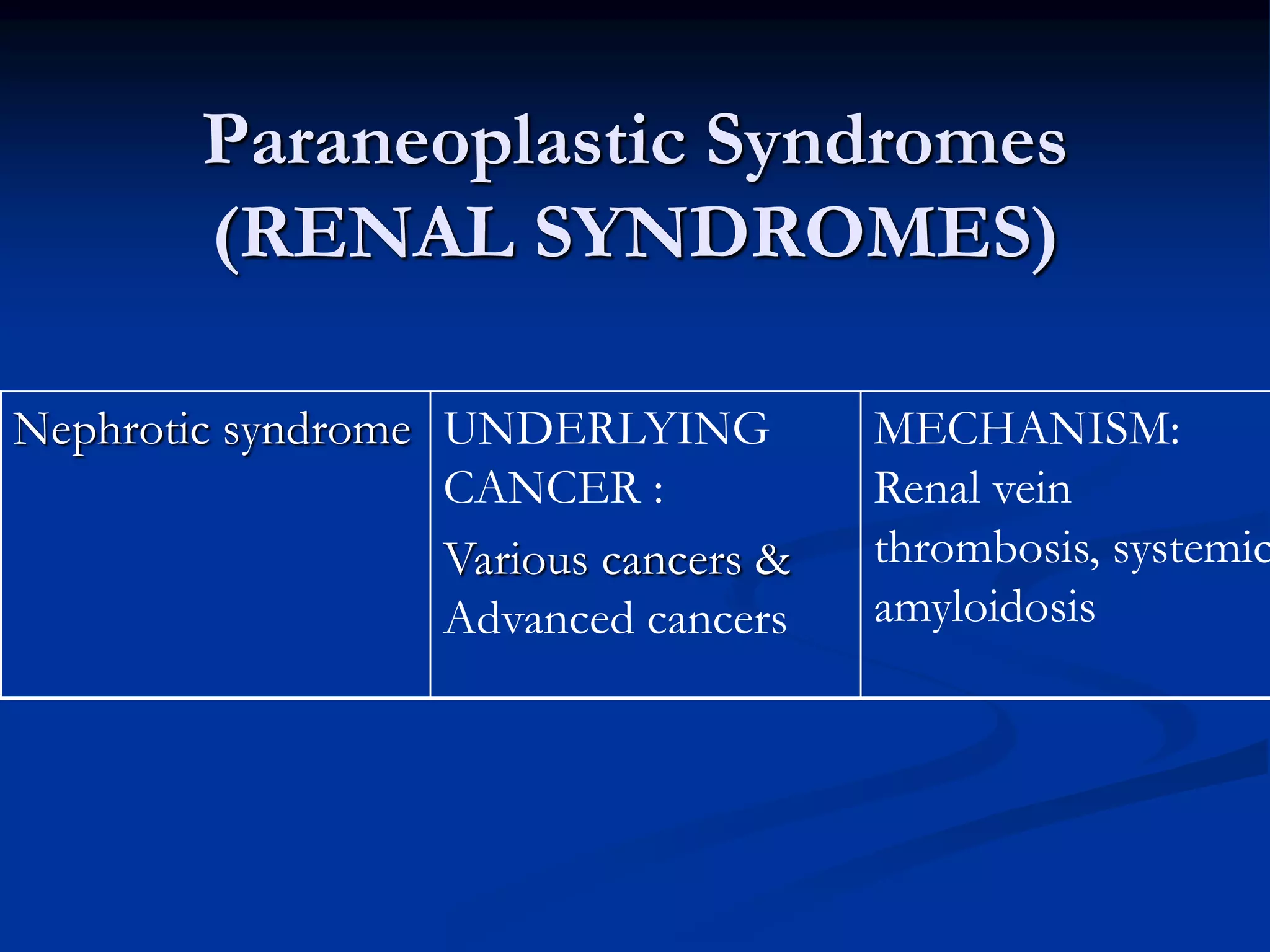 Paraneoplastic Syndromes (RENAL SYNDROMES)

| Nephrotic syndrome | UNDERLYING CANCER : Various cancers & Advanced cancers | MECHANISM: Renal vein thrombosis, systemic amyloidosis |
|---|---|---|